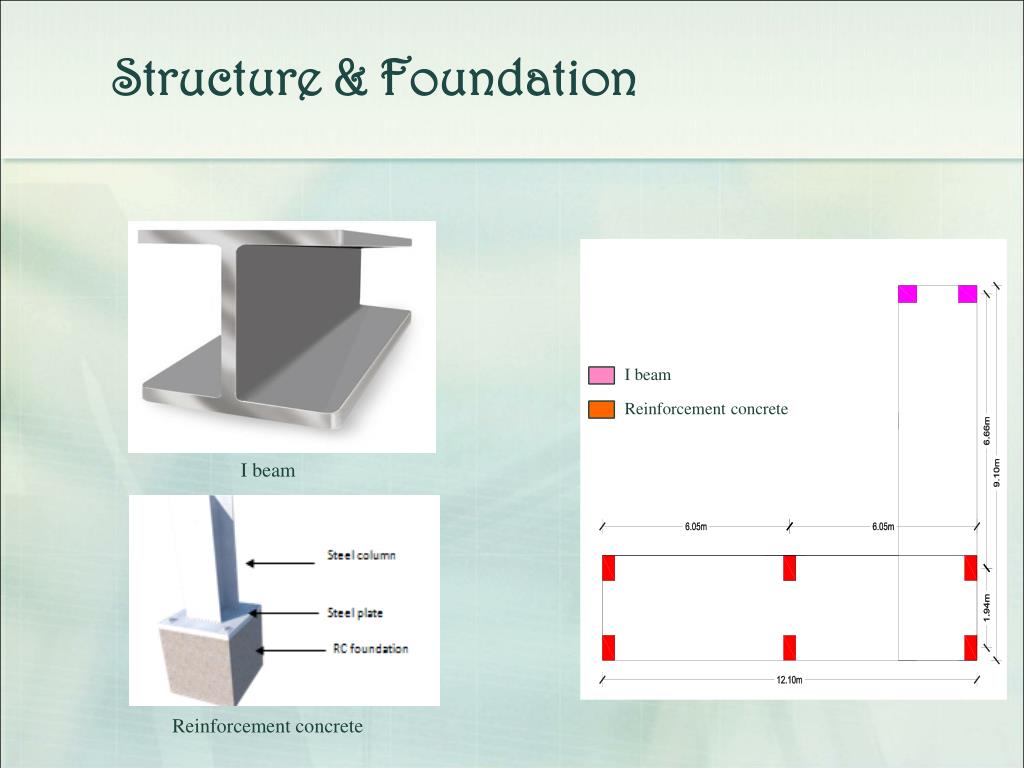 Structure & Foundation

I beam

Steel column
Steel plate
RC foundation

Reinforcement concrete

I beam
Reinforcement concrete

6.66m
9.10m
6.05m
6.05m
1.94m
12.10m